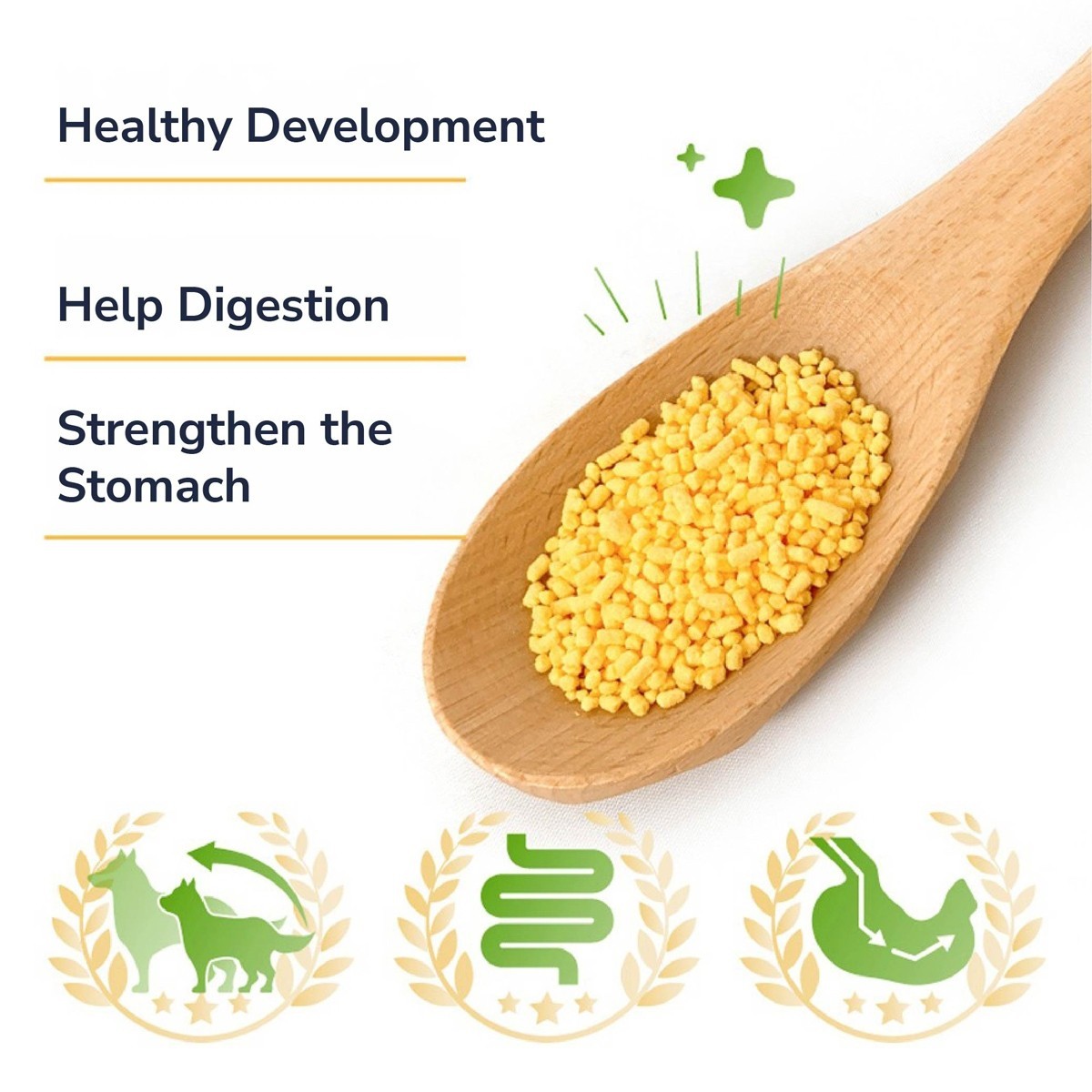 Healthy Development

Help Digestion

Strengthen the Stomach